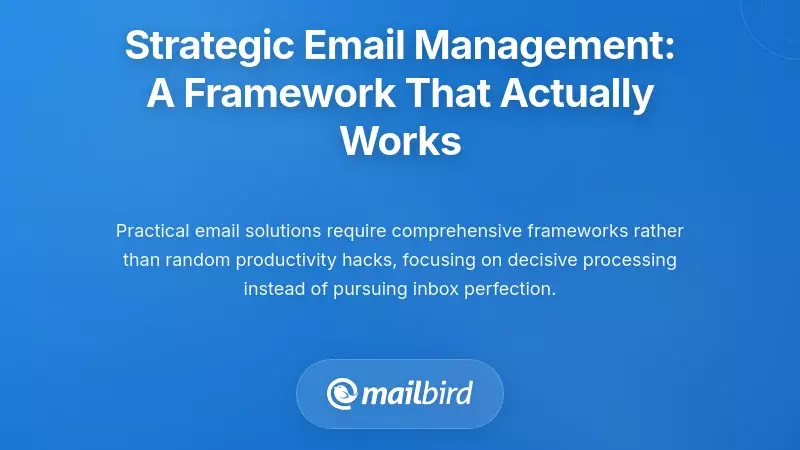 Strategic Email Management: A Framework That Actually Works

Practical email solutions require comprehensive frameworks rather than random productivity hacks, focusing on decisive processing instead of pursuing inbox perfection.

mailbird